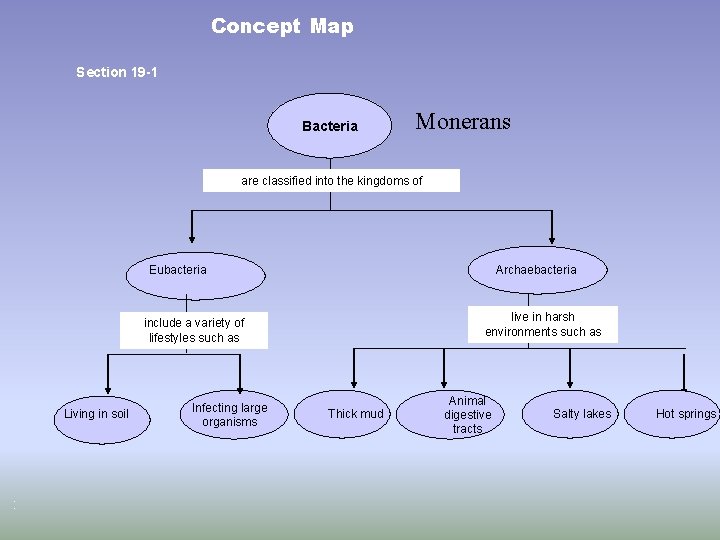 Concept Map

Section 19-1

Bacteria

Monerans

are classified into the kingdoms of

Eubacteria

Archaebacteria

include a variety of lifestyles such as

live in harsh environments such as

Living in soil

Infecting large organisms

Thick mud

Animal digestive tracts

Salty lakes

Hot springs